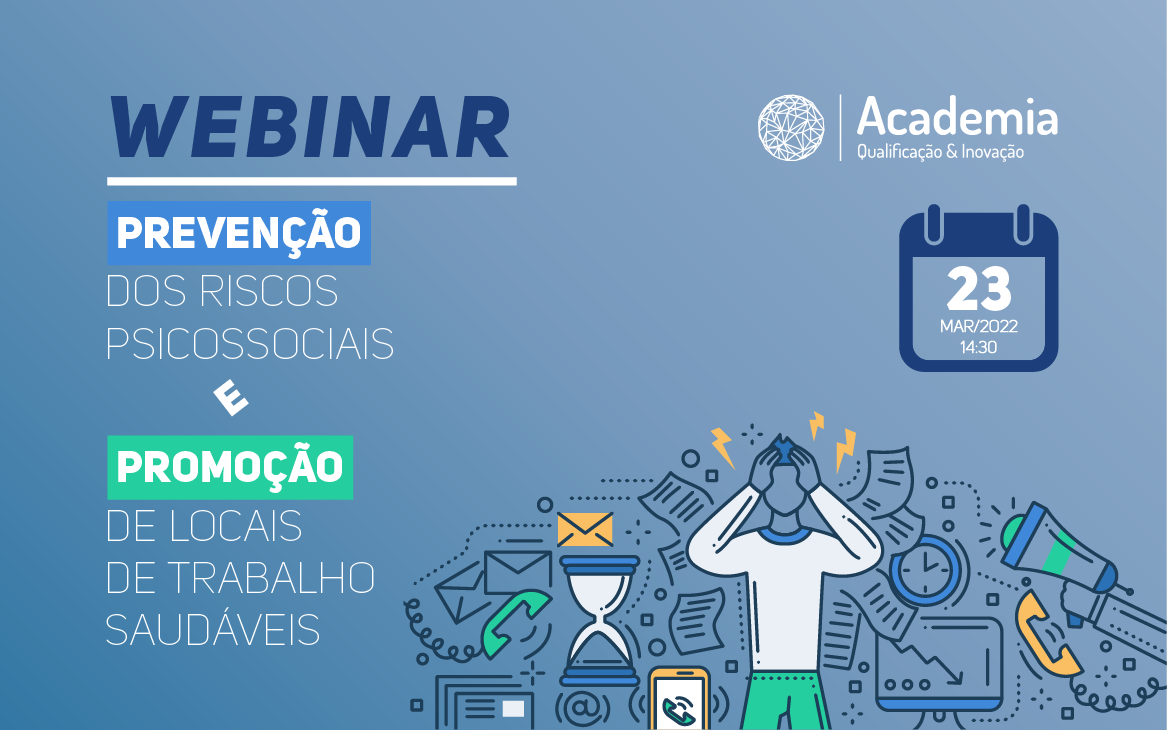 WEBINAR

PREVENÇÃO
DOS RISCOS PSICOSSOCIAIS

E

PROMOÇÃO
DE LOCAIS DE TRABALHO SAUDÁVEIS

Academia
Qualificação & Inovação

23
MAR/2022
14:30

@